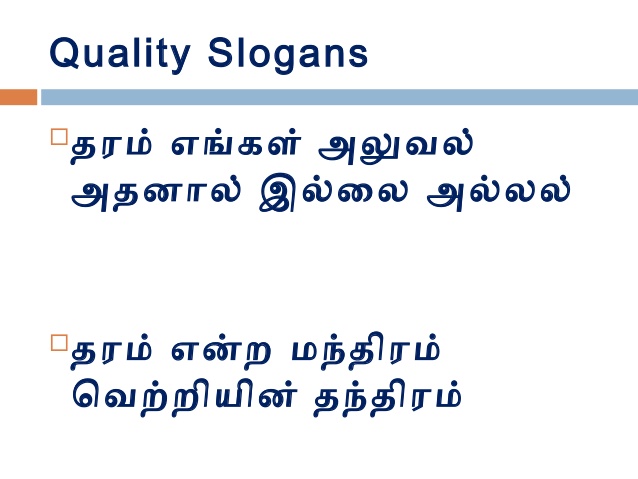 Quality Slogans

தரம் எங்கள் அலுவல் அதனால் இல்லை அல்லல்

தரம் என்ற மந்திரம் வெற்றியின் தந்திரம்